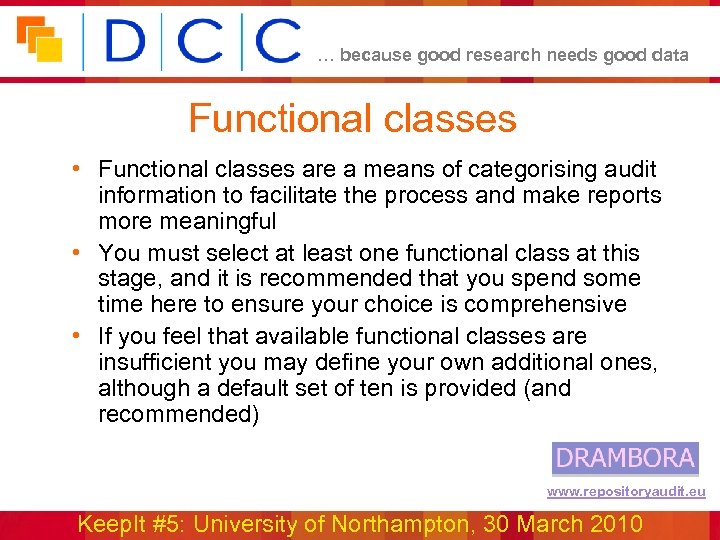 DCC … because good research needs good data

Functional classes

• Functional classes are a means of categorising audit information to facilitate the process and make reports more meaningful
• You must select at least one functional class at this stage, and it is recommended that you spend some time here to ensure your choice is comprehensive
• If you feel that available functional classes are insufficient you may define your own additional ones, although a default set of ten is provided (and recommended)

DRAMBORA

www.repositoryaudit.eu

KeepIt #5: University of Northampton, 30 March 2010